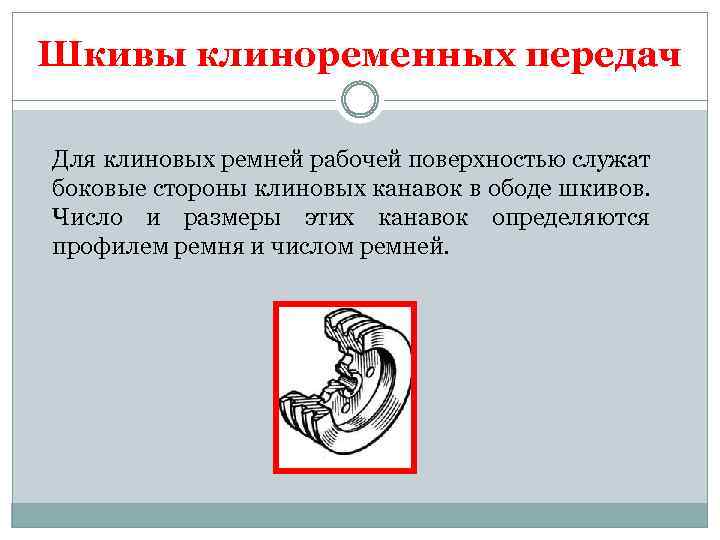 Шкивы клиноременных передач

Для клиновых ремней рабочей поверхностью служат боковые стороны клиновых канавок в ободе шкивов. Число и размеры этих канавок определяются профилем ремня и числом ремней.